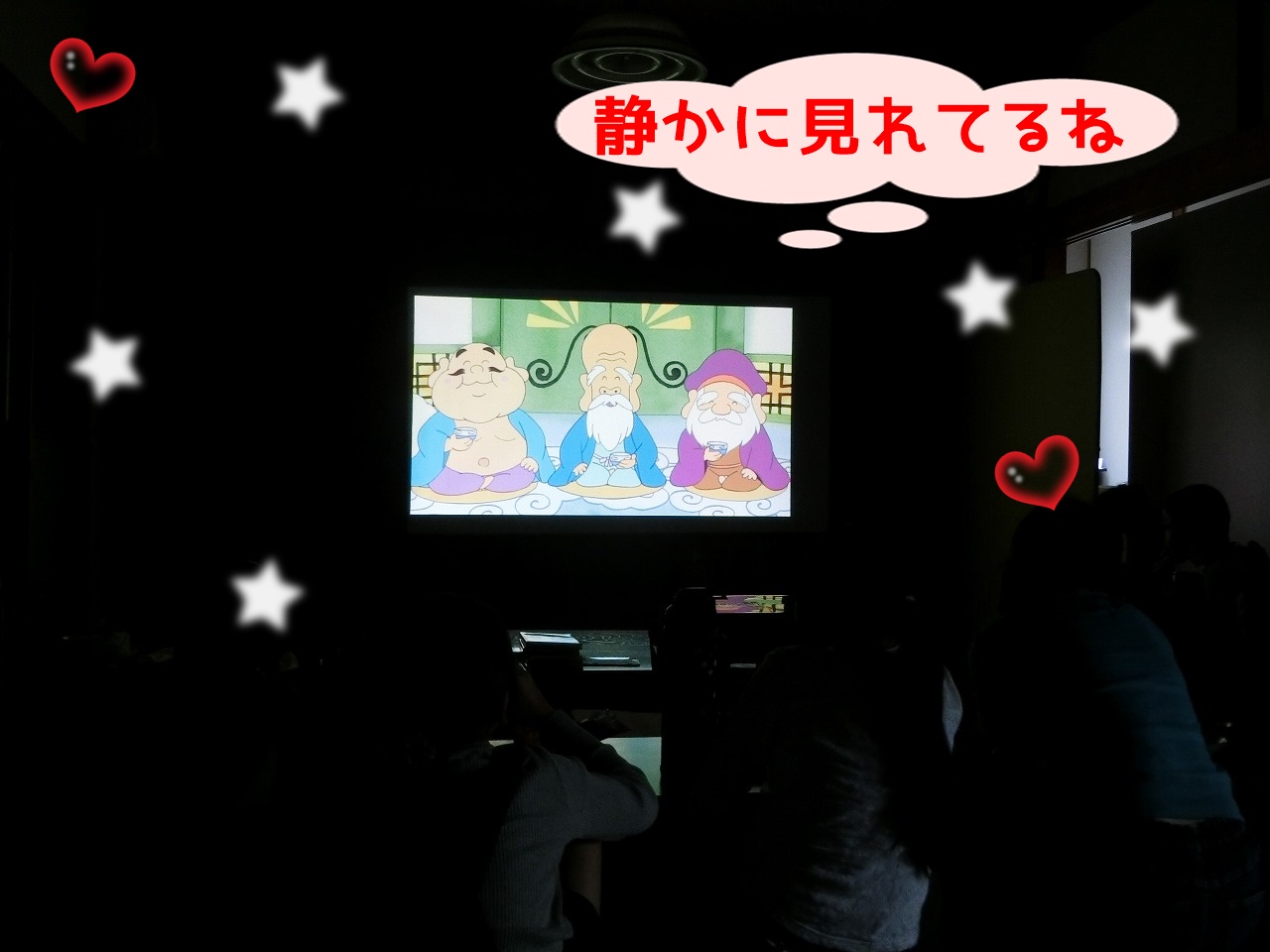 静かに見れてるね